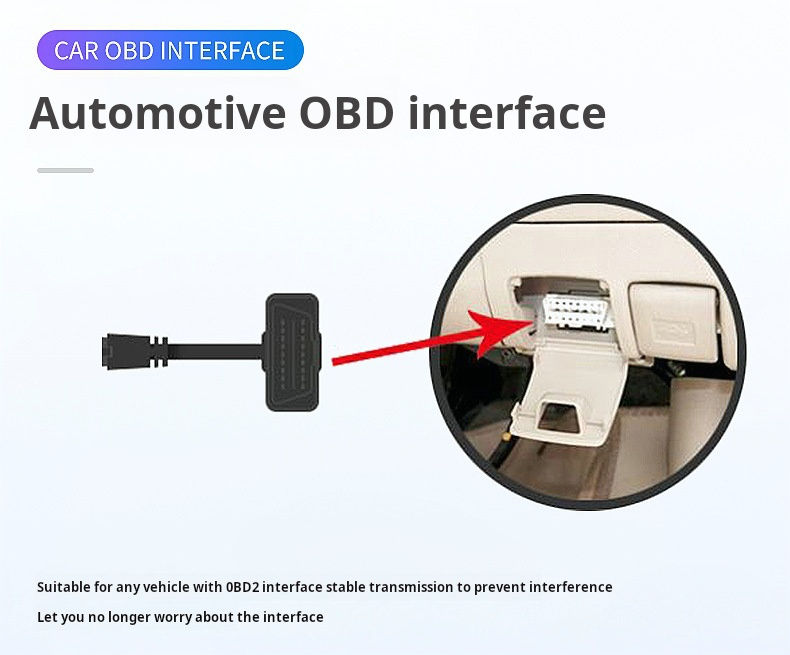 CAR OBD INTERFACE

Automotive OBD interface

Suitable for any vehicle with 0BD2 interface stable transmission to prevent interference

Let you no longer worry about the interface